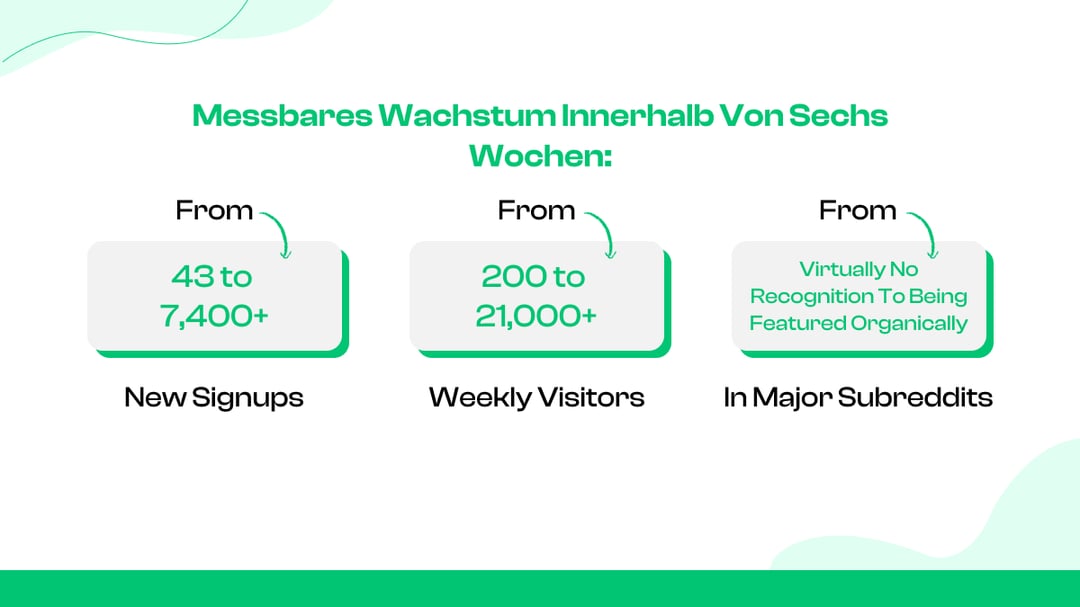 Messbares Wachstum Innerhalb Von Sechs Wochen:

From

43 to 7,400+

New Signups

From

200 to 21,000+

Weekly Visitors

From

Virtually No Recognition To Being Featured Organically

In Major Subreddits